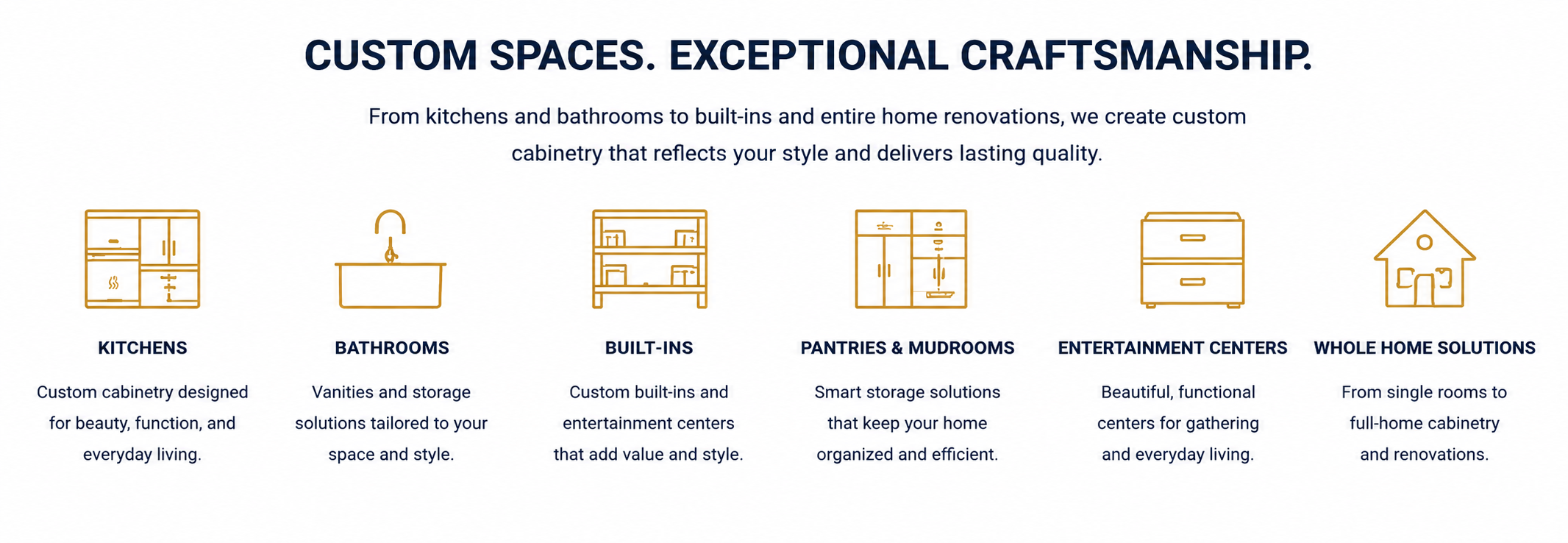 CUSTOM SPACES. EXCEPTIONAL CRAFTSMANSHIP.

From kitchens and bathrooms to built-ins and entire home renovations, we create custom cabinetry that reflects your style and delivers lasting quality.

KITCHENS

Custom cabinetry designed for beauty, function, and everyday living.

BATHROOMS

Vanities and storage solutions tailored to your space and style.

BUILT-INS

Custom built-ins and entertainment centers that add value and style.

PANTRIES & MUDROOMS

Smart storage solutions that keep your home organized and efficient.

ENTERTAINMENT CENTERS

Beautiful, functional centers for gathering and everyday living.

WHOLE HOME SOLUTIONS

From single rooms to full-home cabinetry and renovations.